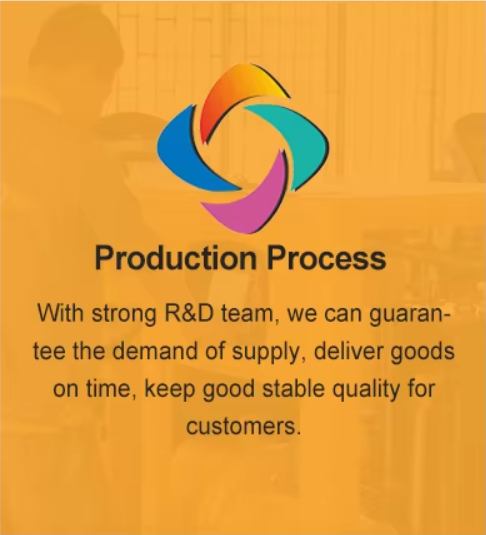 Production Process

With strong R&D team, we can guarantee the demand of supply, deliver goods on time, keep good stable quality for customers.